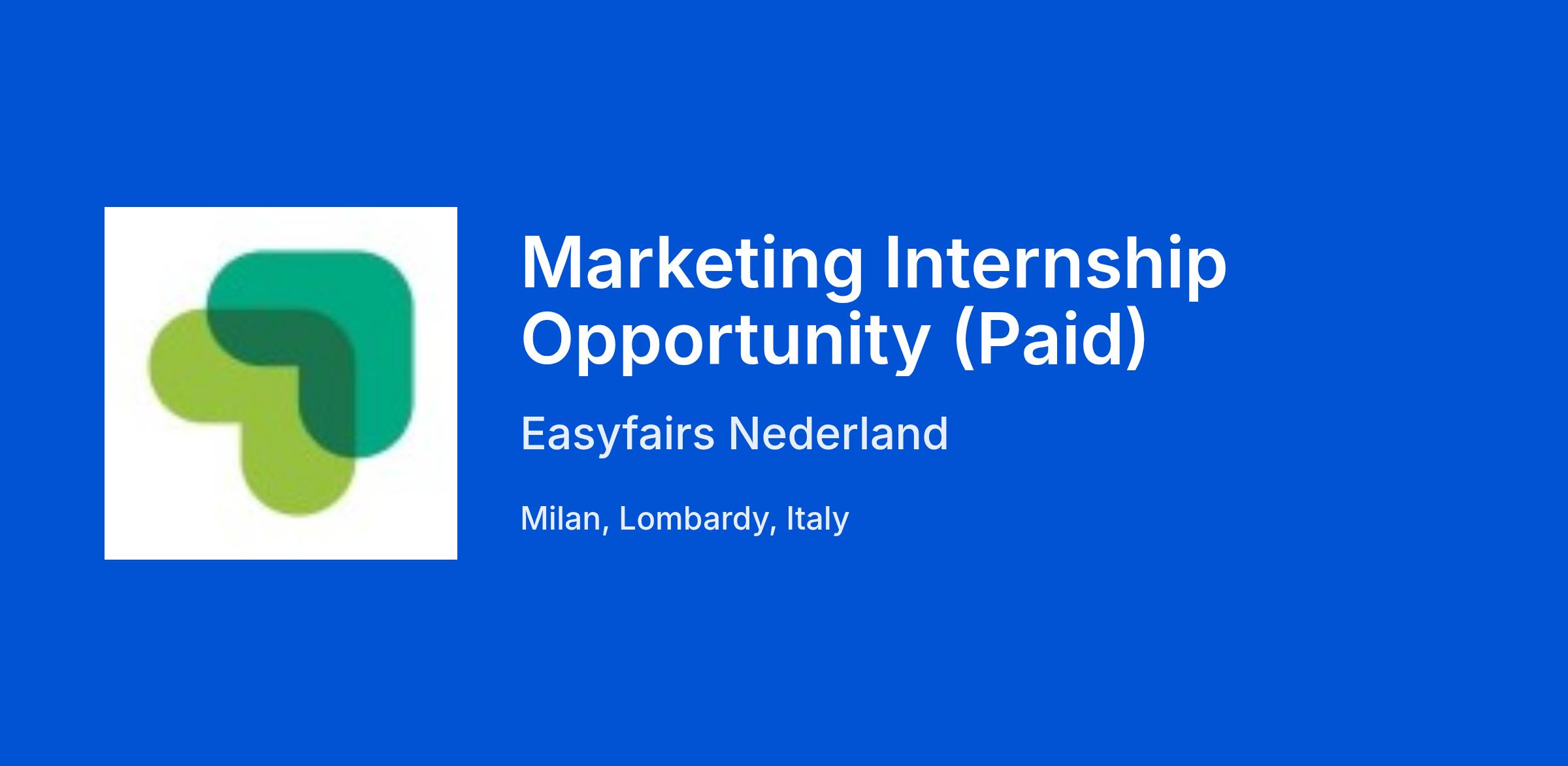 Marketing Internship Opportunity (Paid)

Easyfairs Nederland

Milan, Lombardy, Italy